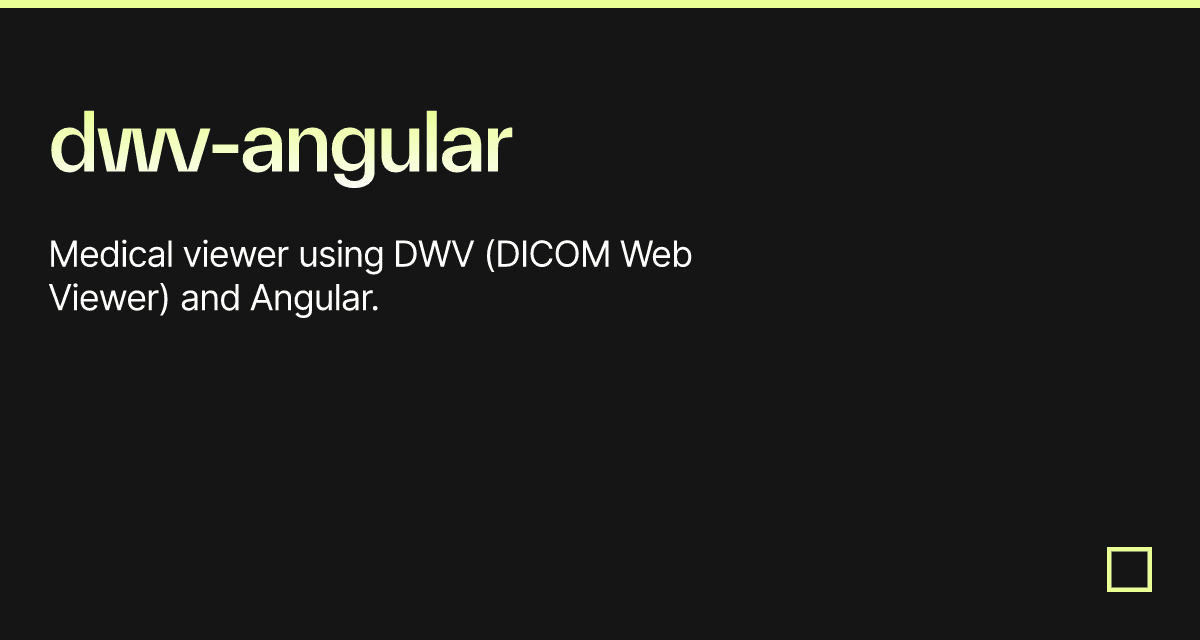 dwv-angular

Medical viewer using DWV (DICOM Web Viewer) and Angular.